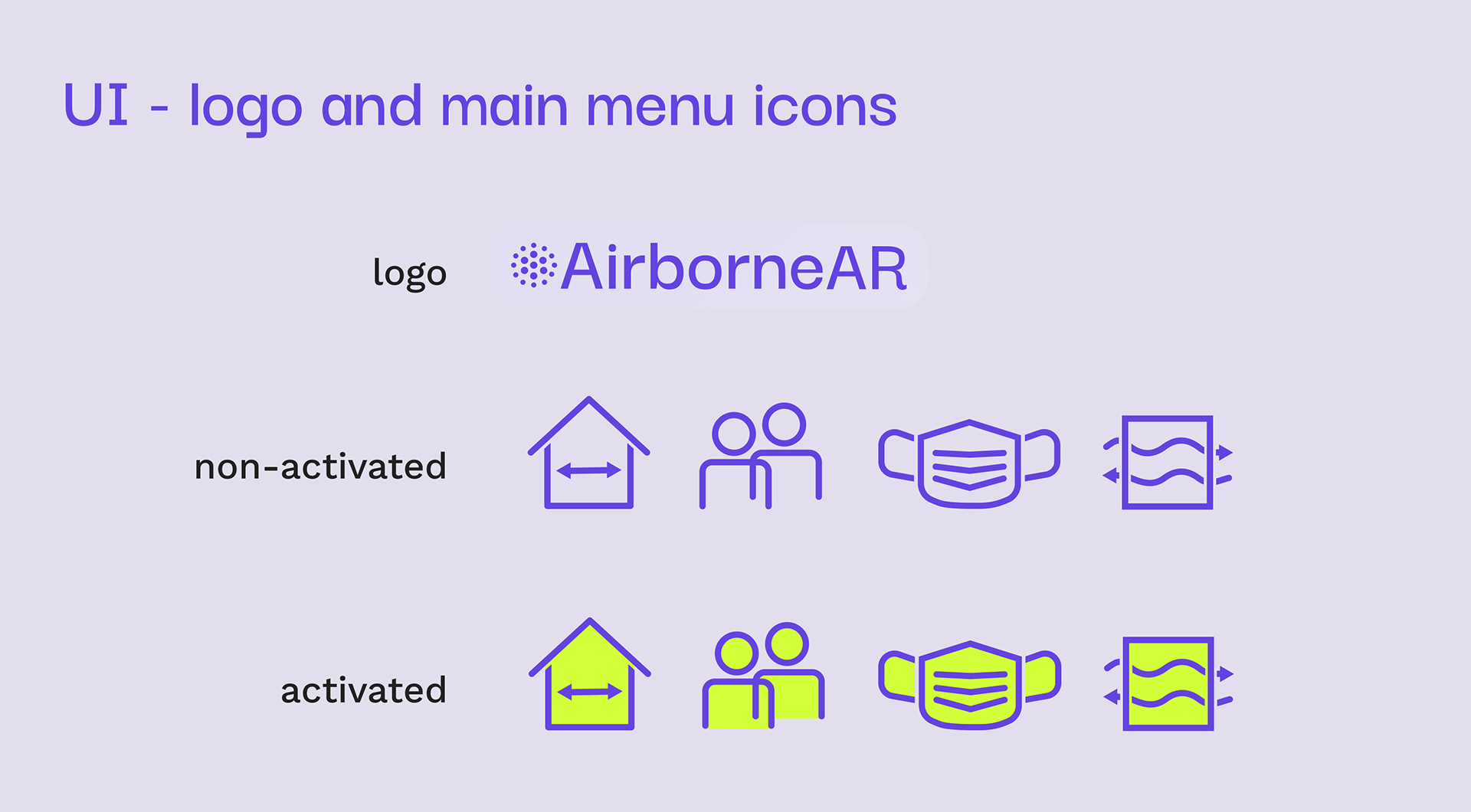 UI - logo and main menu icons

logo

AirborneAR

non-activated

activated